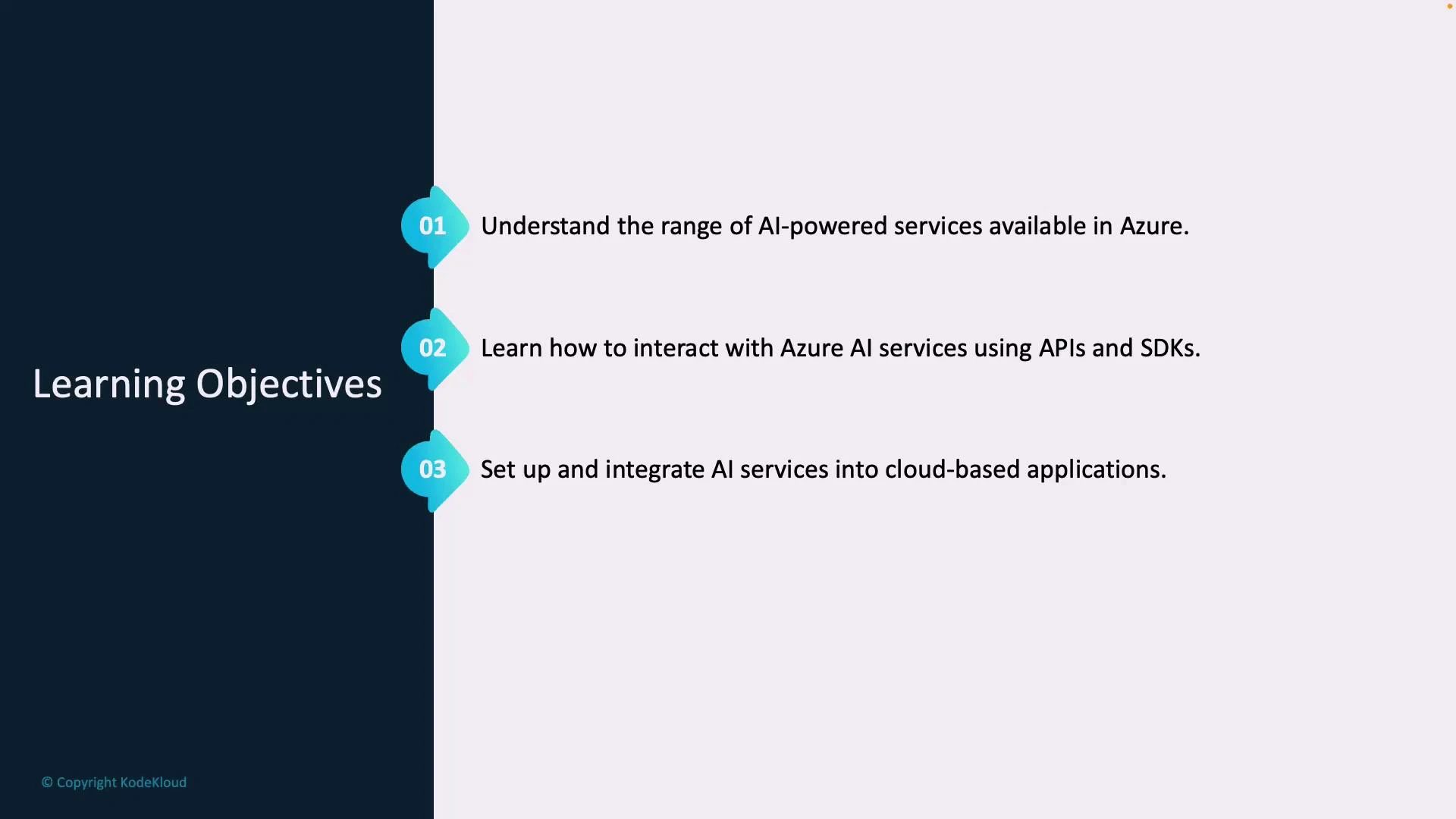 Learning Objectives

01 Understand the range of AI-powered services available in Azure.

02 Learn how to interact with Azure AI services using APIs and SDKs.

03 Set up and integrate AI services into cloud-based applications.

© Copyright KodeKloud